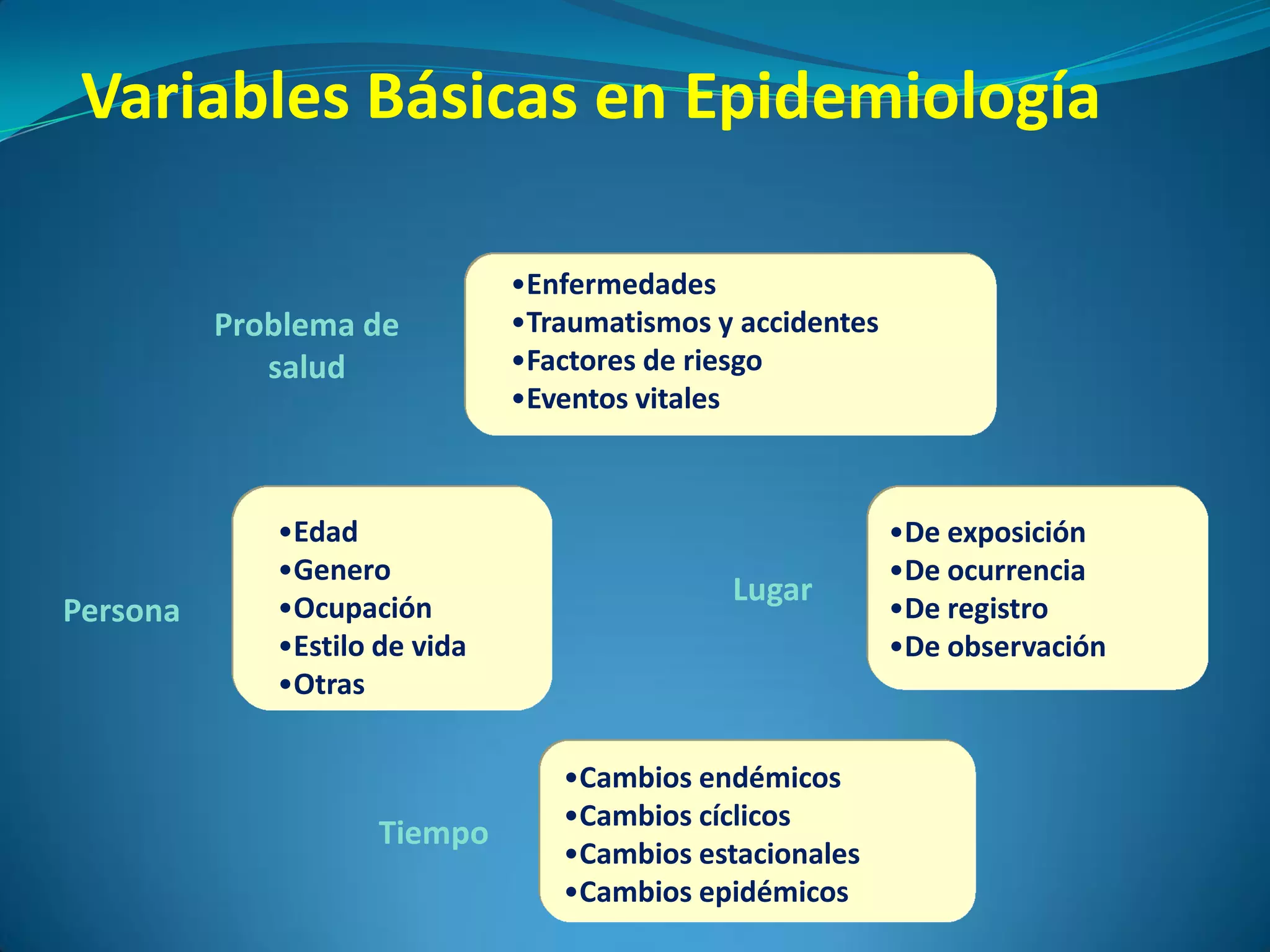 Variables Básicas en Epidemiología

Problema de salud

•Enfermedades
•Traumatismos y accidentes
•Factores de riesgo
•Eventos vitales

Persona

•Edad
•Genero
•Ocupación
•Estilo de vida
•Otras

Lugar

•De exposición
•De ocurrencia
•De registro
•De observación

Tiempo

•Cambios endémicos
•Cambios cíclicos
•Cambios estacionales
•Cambios epidémicos